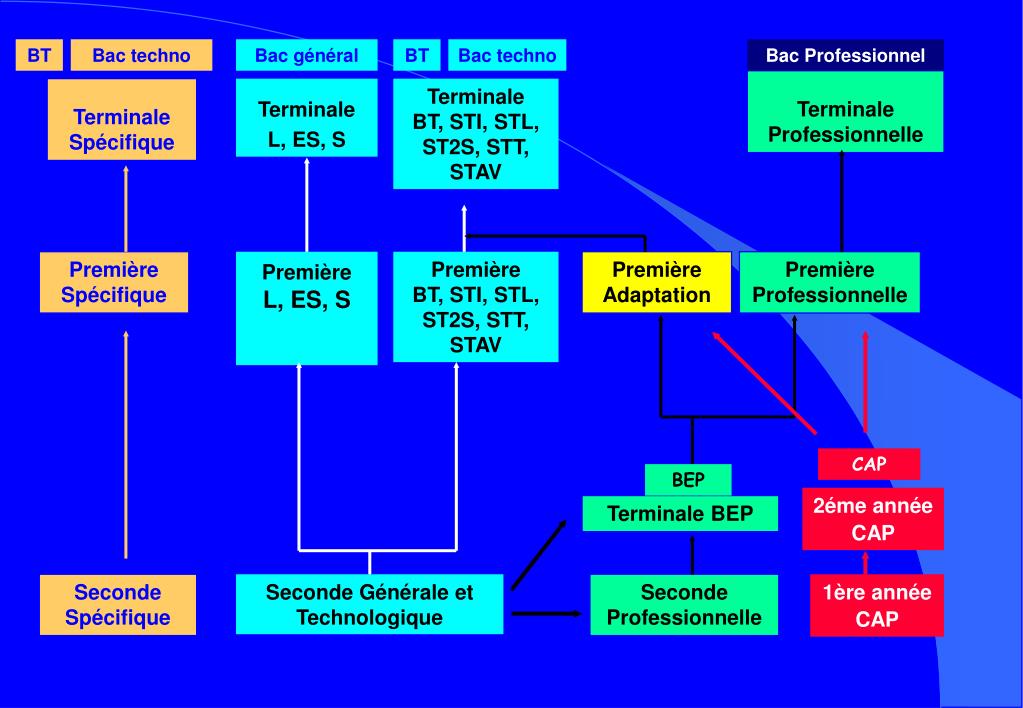 BT

Bac techno

Bac général

BT

Bac techno

Bac Professionnel

Terminale Spécifique

Terminale L, ES, S

Terminale BT, STI, STL, ST2S, STT, STAV

Terminale Professionnelle

Première Spécifique

Première L, ES, S

Première BT, STI, STL, ST2S, STT, STAV

Première Adaptation

Première Professionnelle

BEP

CAP

Terminale BEP

2éme année CAP

Seconde Spécifique

Seconde Générale et Technologique

Seconde Professionnelle

1ère année CAP